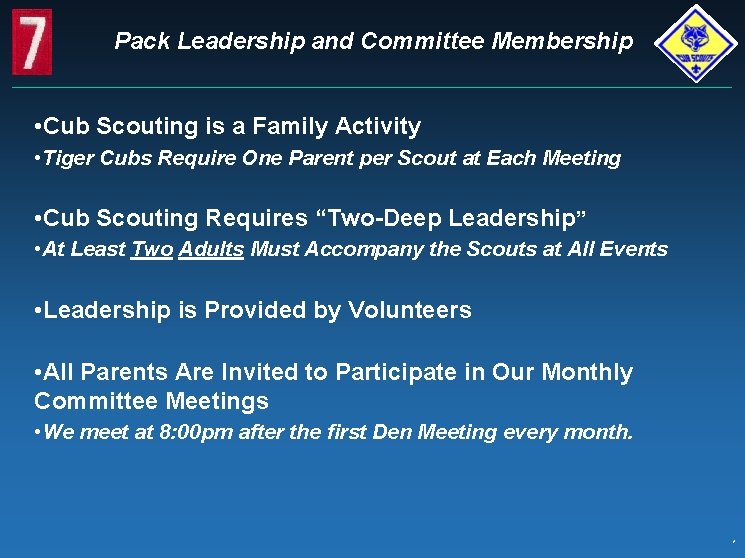 7

Pack Leadership and Committee Membership

CUB SCOUTS

•Cub Scouting is a Family Activity

•Tiger Cubs Require One Parent per Scout at Each Meeting

•Cub Scouting Requires “Two-Deep Leadership”

•At Least Two Adults Must Accompany the Scouts at All Events

•Leadership is Provided by Volunteers

•All Parents Are Invited to Participate in Our Monthly Committee Meetings

•We meet at 8:00pm after the first Den Meeting every month.